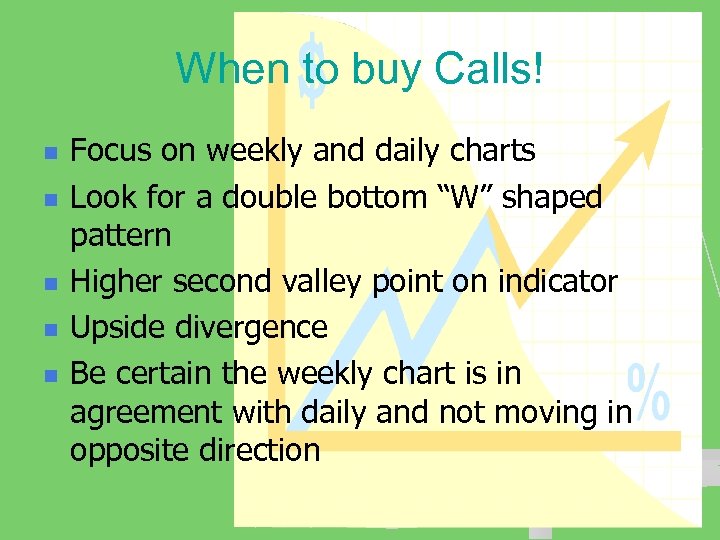 When to buy Calls!

- Focus on weekly and daily charts
- Look for a double bottom “W” shaped pattern
- Higher second valley point on indicator
- Upside divergence
- Be certain the weekly chart is in agreement with daily and not moving in opposite direction

$

%